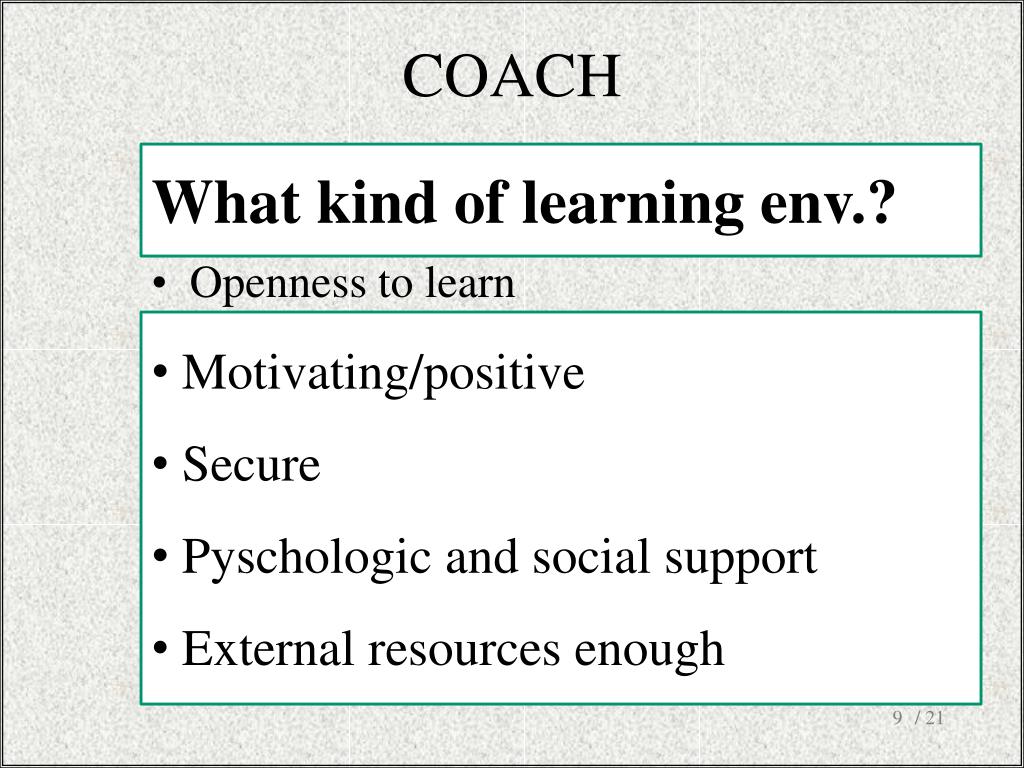 COACH

What kind of learning env.?

• Openness to learn

• Motivating/positive

• Secure

• Pyschologic and social support

• External resources enough

9 / 21